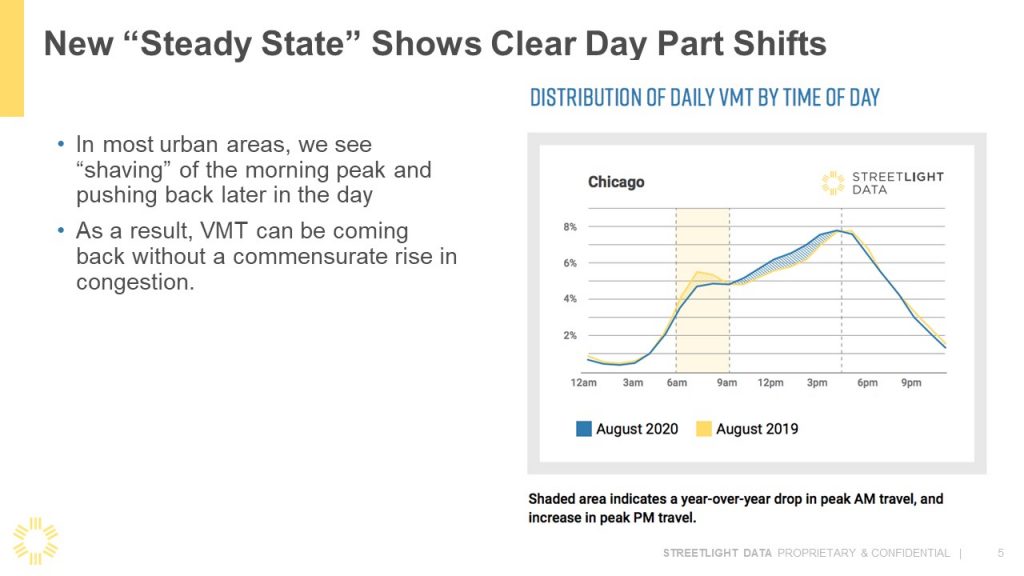 New “Steady State” Shows Clear Day Part Shifts

• In most urban areas, we see “shaving” of the morning peak and pushing back later in the day

• As a result, VMT can be coming back without a commensurate rise in congestion.

DISTRIBUTION OF DAILY VMT BY TIME OF DAY

Chicago

STREETLIGHT DATA

8%
6%
4%
2%

12am 3am 6am 9am 12pm 3pm 6pm 9pm

August 2020 August 2019

Shaded area indicates a year-over-year drop in peak AM travel, and increase in peak PM travel.

STREETLIGHT DATA PROPRIETARY & CONFIDENTIAL | 5